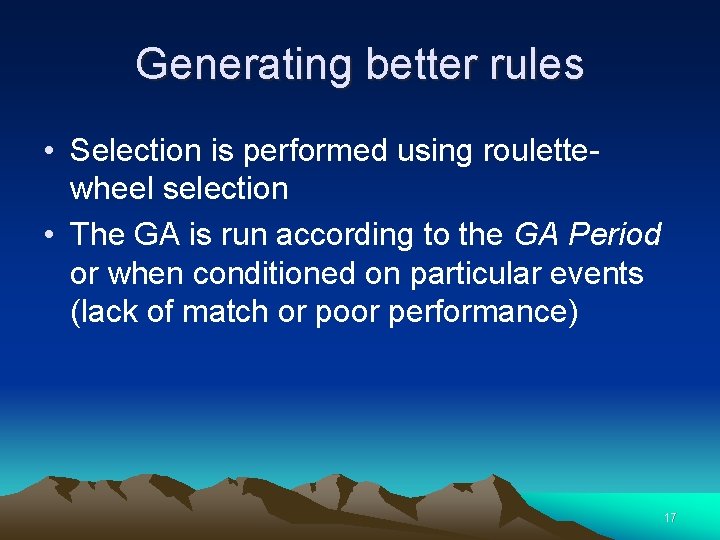 Generating better rules

• Selection is performed using roulette-wheel selection

• The GA is run according to the GA Period or when conditioned on particular events (lack of match or poor performance)

17